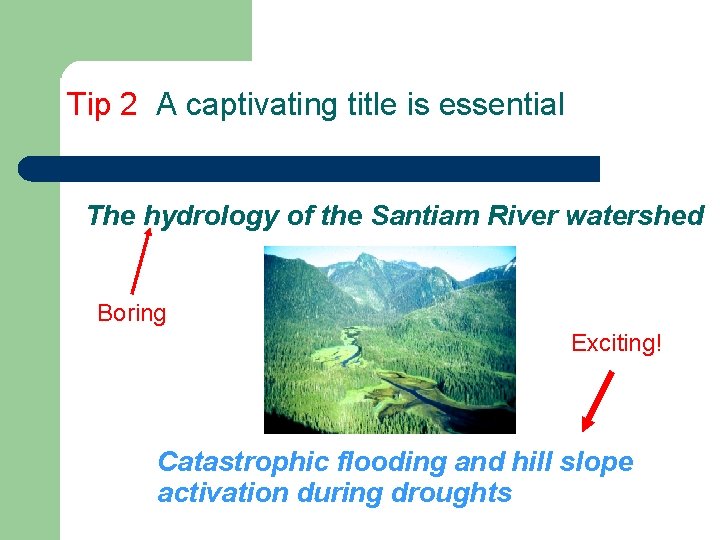 Tip 2 A captivating title is essential

The hydrology of the Santiam River watershed

Boring

Exciting!

Catastrophic flooding and hill slope activation during droughts